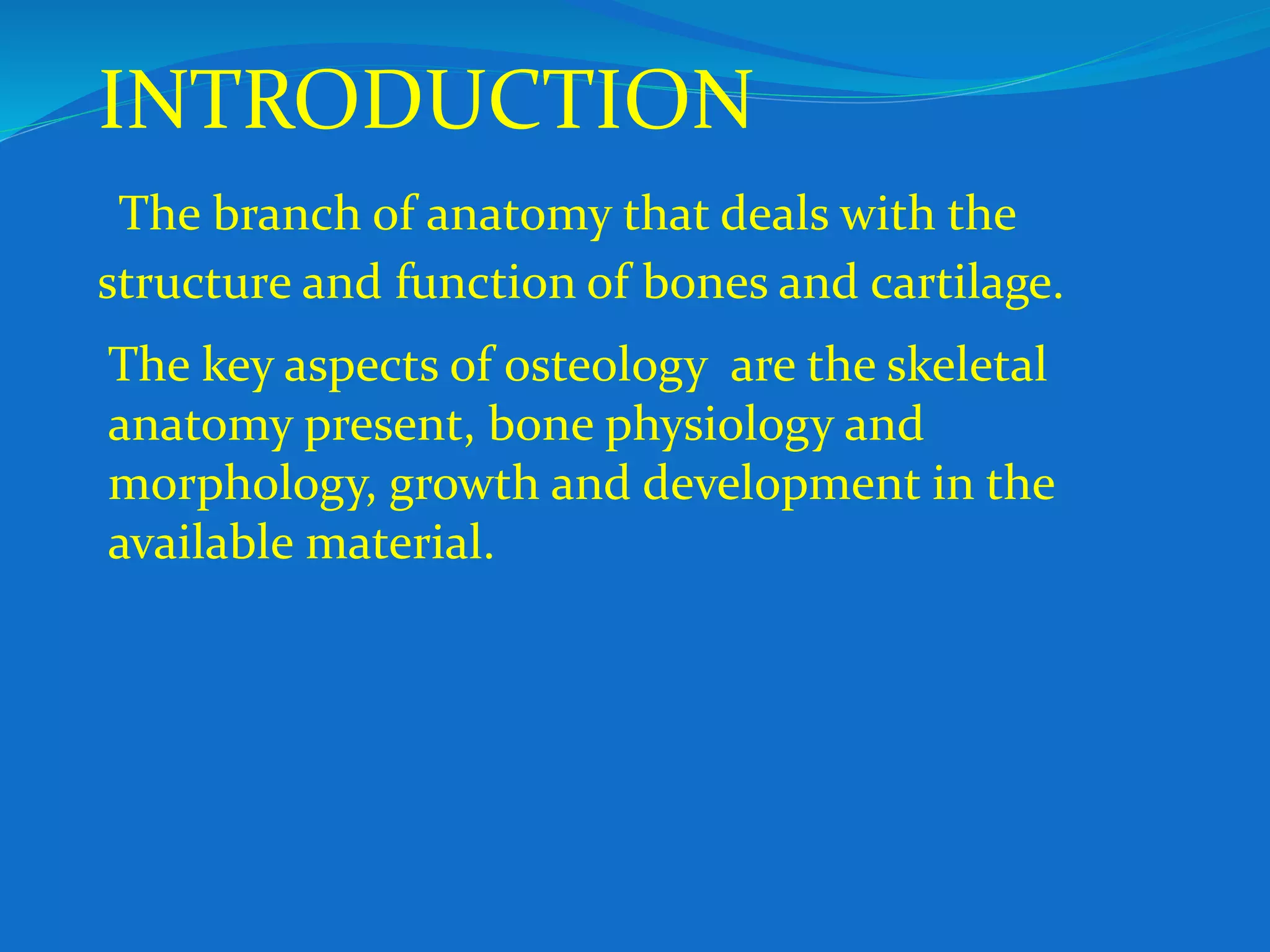 INTRODUCTION

The branch of anatomy that deals with the structure and function of bones and cartilage.

The key aspects of osteology are the skeletal anatomy present, bone physiology and morphology, growth and development in the available material.